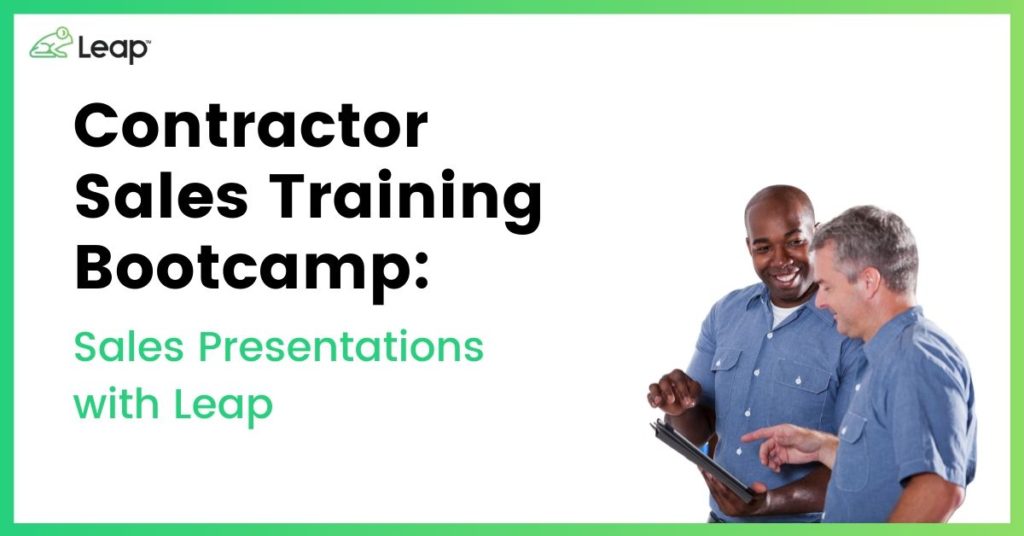 Leap™

Contractor Sales Training Bootcamp:

Sales Presentations with Leap